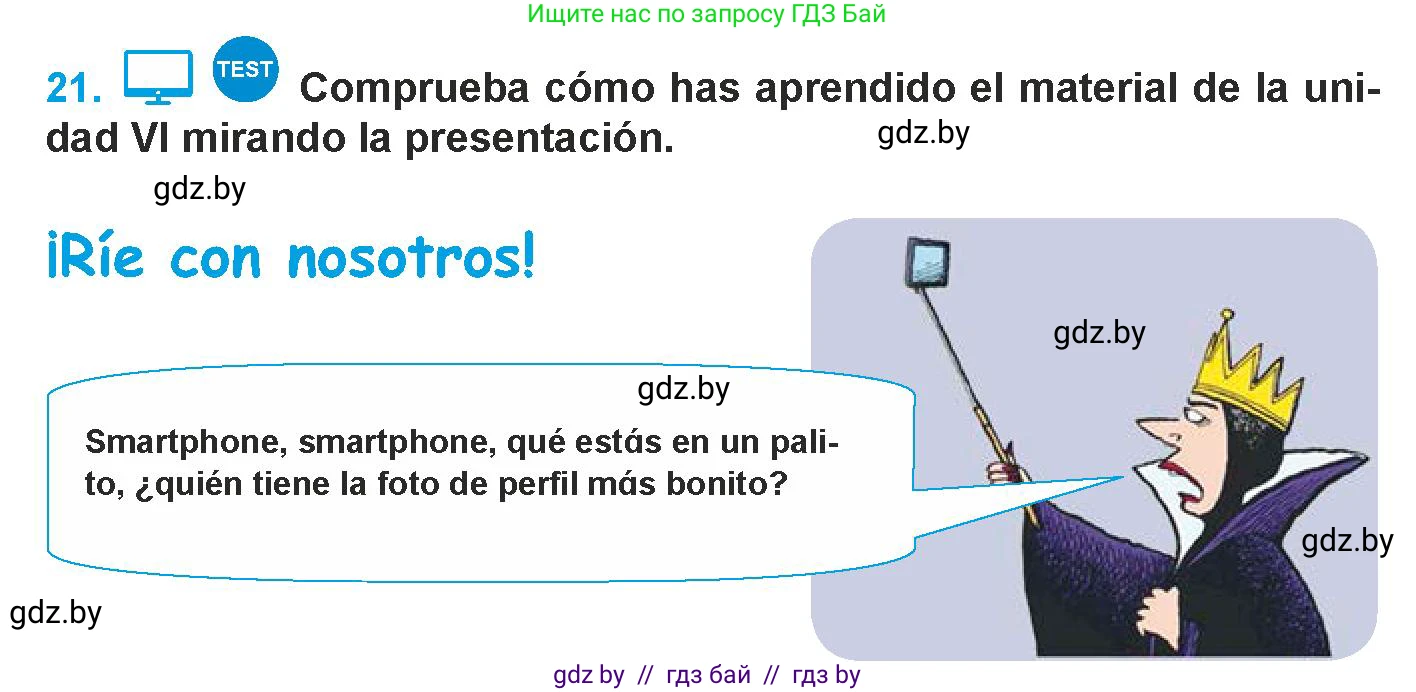 Ищите нас по запросу ГДЗ Бай

21. TEST Comprueba cómo has aprendido el material de la unidad VI mirando la presentación.

gdz.by

gdz.by

¡Ríe con nosotros!

gdz.by

gdz.by

Smartphone, smartphone, qué estás en un palito, ¿quién tiene la foto de perfil más bonito?

gdz.by

gdz.by

gdz by // гдз бай // гдз by